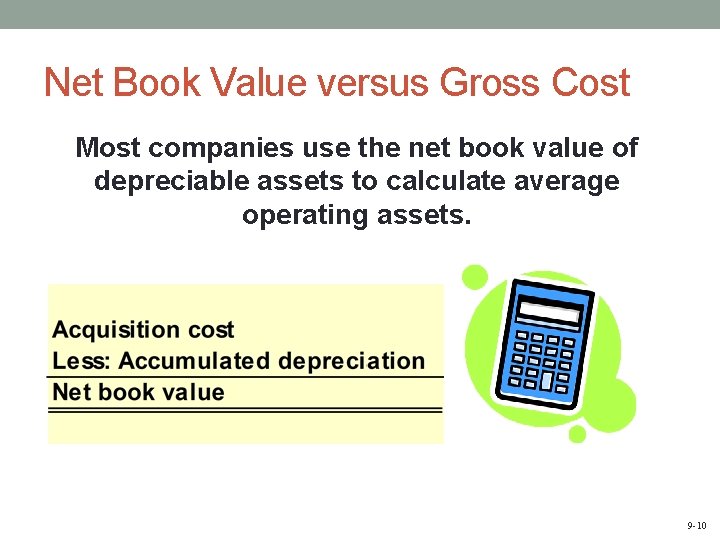 Net Book Value versus Gross Cost

Most companies use the net book value of depreciable assets to calculate average operating assets.

Acquisition cost
Less: Accumulated depreciation
Net book value

9-10